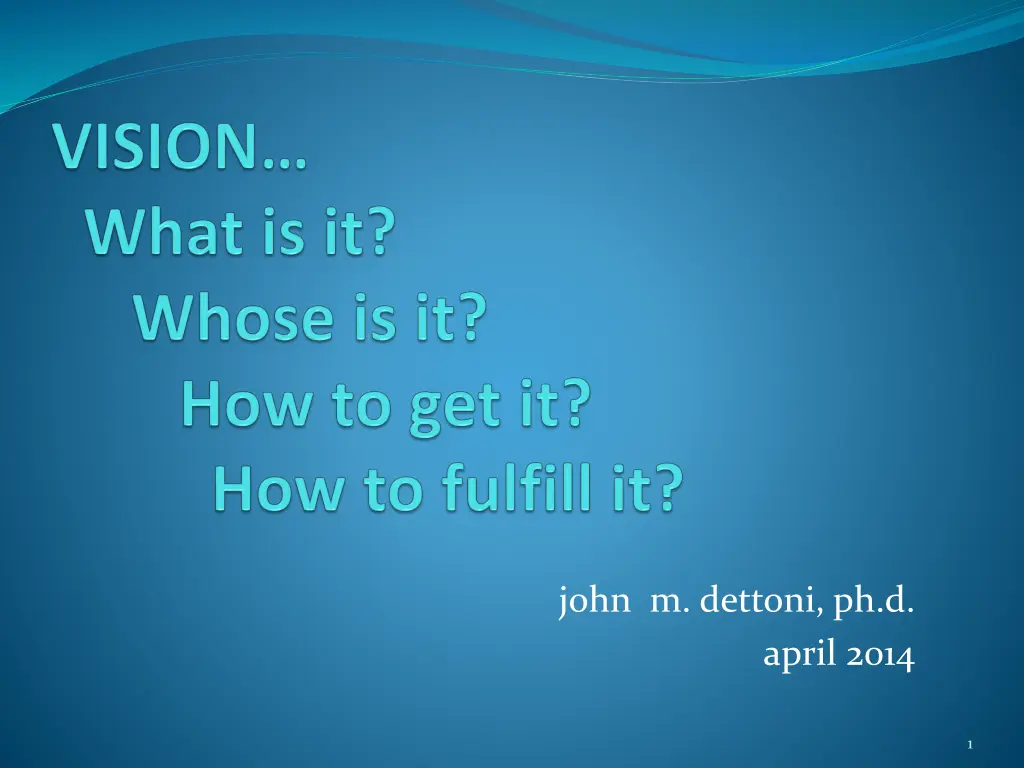 VISION…
What is it?
Whose is it?
How to get it?
How to fulfill it?

john m. dettoni, ph.d.
april 2014

1